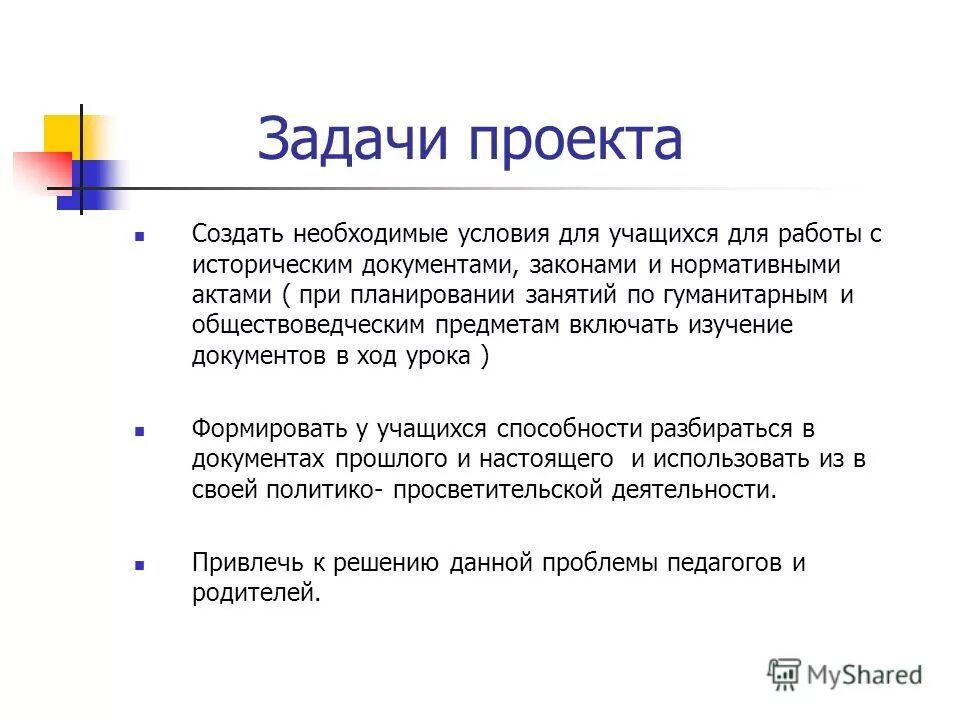 Задачи проекта

Создать необходимые условия для учащихся для работы с историческим документами, законами и нормативными актами ( при планировании занятий по гуманитарным и обществоведческим предметам включать изучение документов в ход урока )

Формировать у учащихся способности разбираться в документах прошлого и настоящего и использовать из в своей политико- просветительской деятельности.

Привлечь к решению данной проблемы педагогов и родителей.

MyShared